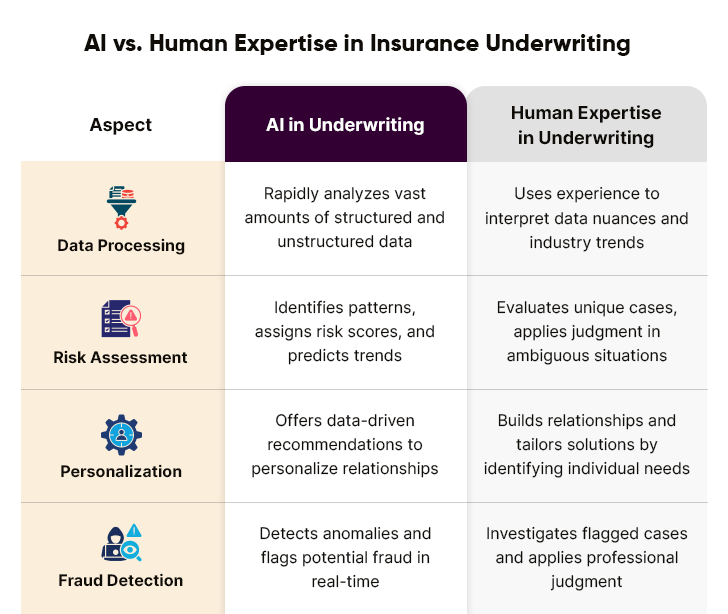 AI vs. Human Expertise in Insurance Underwriting

| Aspect | AI in Underwriting | Human Expertise in Underwriting |
|---|---|---|
| Data Processing | Rapidly analyzes vast amounts of structured and unstructured data | Uses experience to interpret data nuances and industry trends |
| Risk Assessment | Identifies patterns, assigns risk scores, and predicts trends | Evaluates unique cases, applies judgment in ambiguous situations |
| Personalization | Offers data-driven recommendations to personalize relationships | Builds relationships and tailors solutions by identifying individual needs |
| Fraud Detection | Detects anomalies and flags potential fraud in real-time | Investigates flagged cases and applies professional judgment |